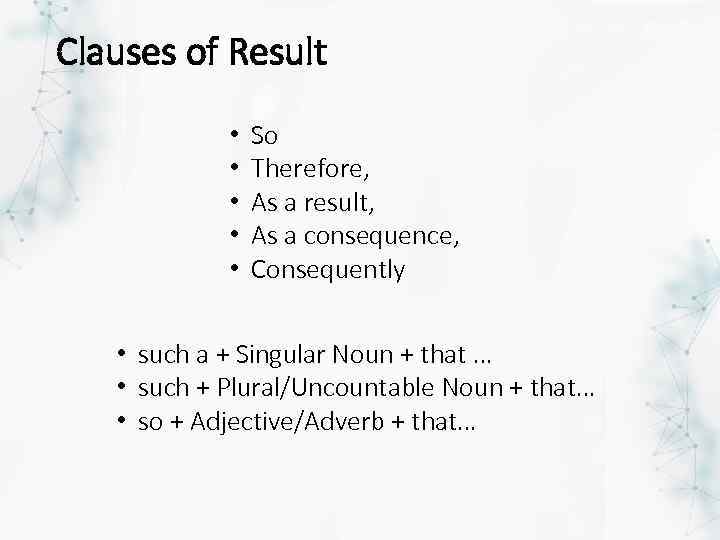 Clauses of Result

• So
• Therefore,
• As a result,
• As a consequence,
• Consequently

• such a + Singular Noun + that ...
• such + Plural/Uncountable Noun + that...
• so + Adjective/Adverb + that...